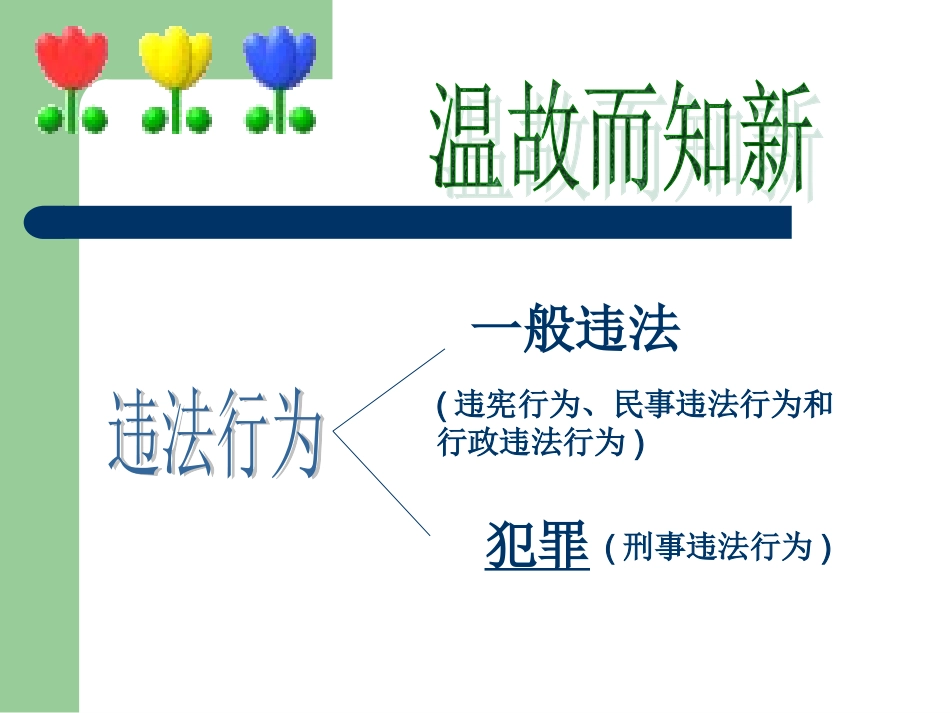 温故而知新

违法行为

一般违法

( 违宪行为、民事违法行为和行政违法行为 )

犯罪 ( 刑事违法行为 )